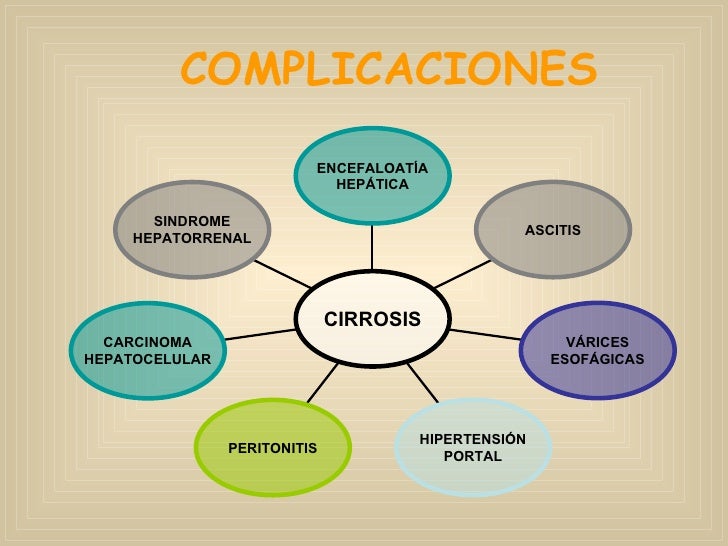 COMPLICACIONES

ENCEFALOATÍA HEPÁTICA

SINDROME HEPATORRENAL

ASCITIS

CIRROSIS

CARCINOMA HEPATOCELULAR

VÁRICES ESOFÁGICAS

PERITONITIS

HIPERTENSIÓN PORTAL